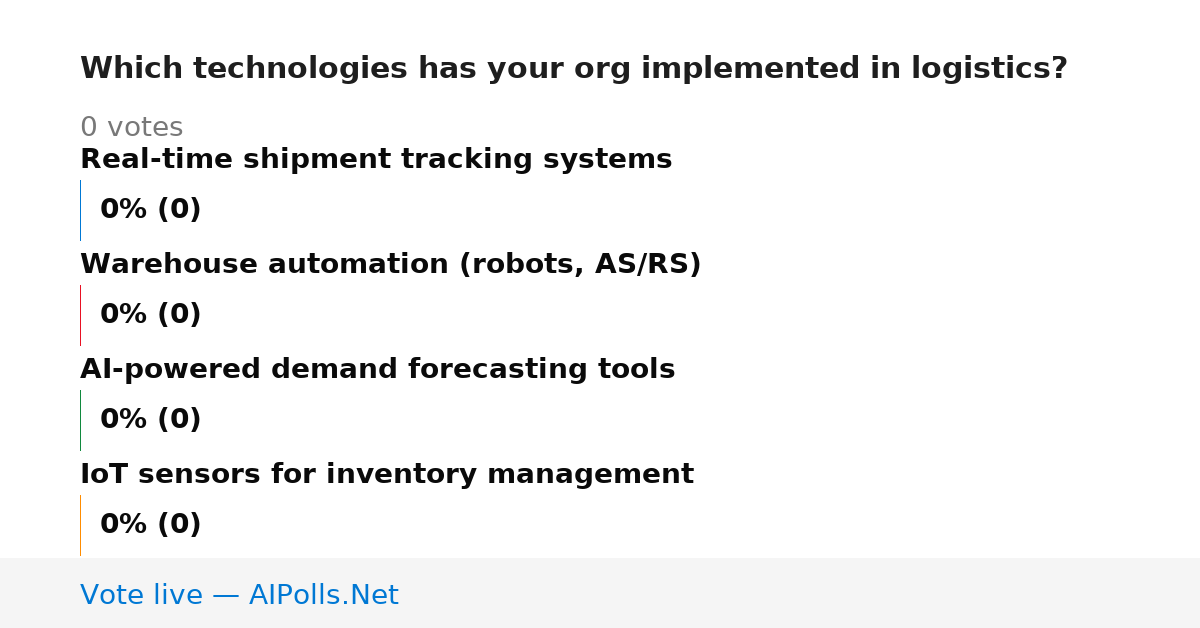 Which technologies has your org implemented in logistics?

0 votes

Real-time shipment tracking systems

0% (0)

Warehouse automation (robots, AS/RS)

0% (0)

AI-powered demand forecasting tools

0% (0)

IoT sensors for inventory management

0% (0)

Vote live — AIPolls.Net